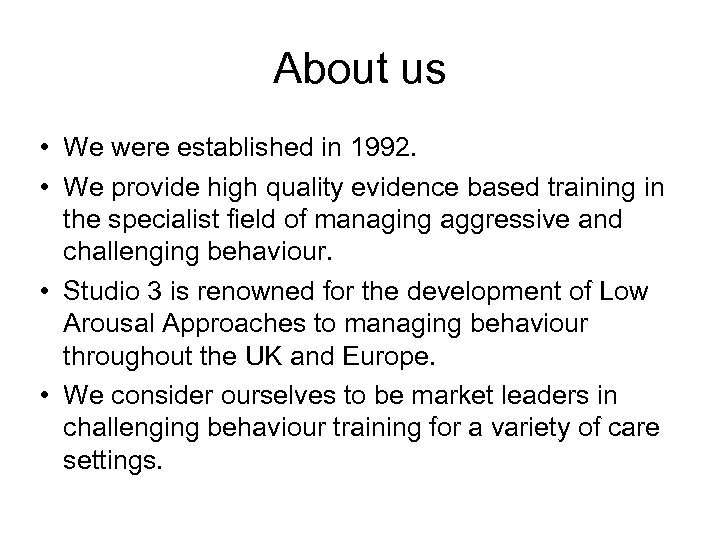 About us

• We were established in 1992.
• We provide high quality evidence based training in the specialist field of managing aggressive and challenging behaviour.
• Studio 3 is renowned for the development of Low Arousal Approaches to managing behaviour throughout the UK and Europe.
• We consider ourselves to be market leaders in challenging behaviour training for a variety of care settings.